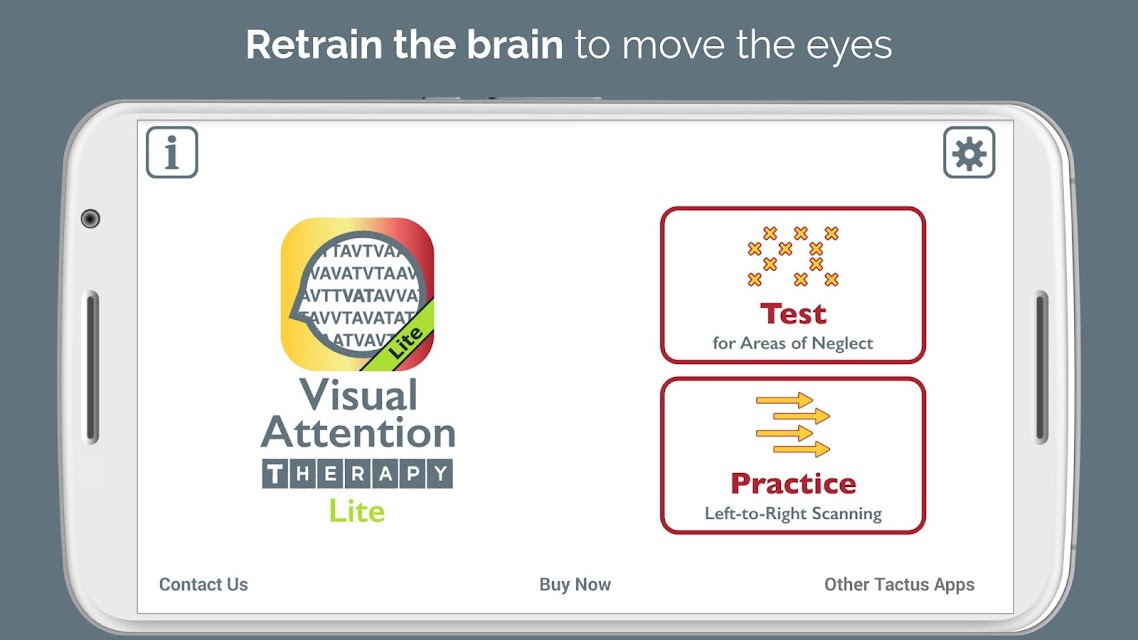 Retrain the brain to move the eyes

i

TAVTVA
VAVATVTAAV
AVTTVATAVVA
TAVVTAVATAT
ATVAVT
Lite

Visual Attention
THERAPY
Lite

Test
for Areas of Neglect

Practice
Left-to-Right Scanning

Contact Us

Buy Now

Other Tactus Apps